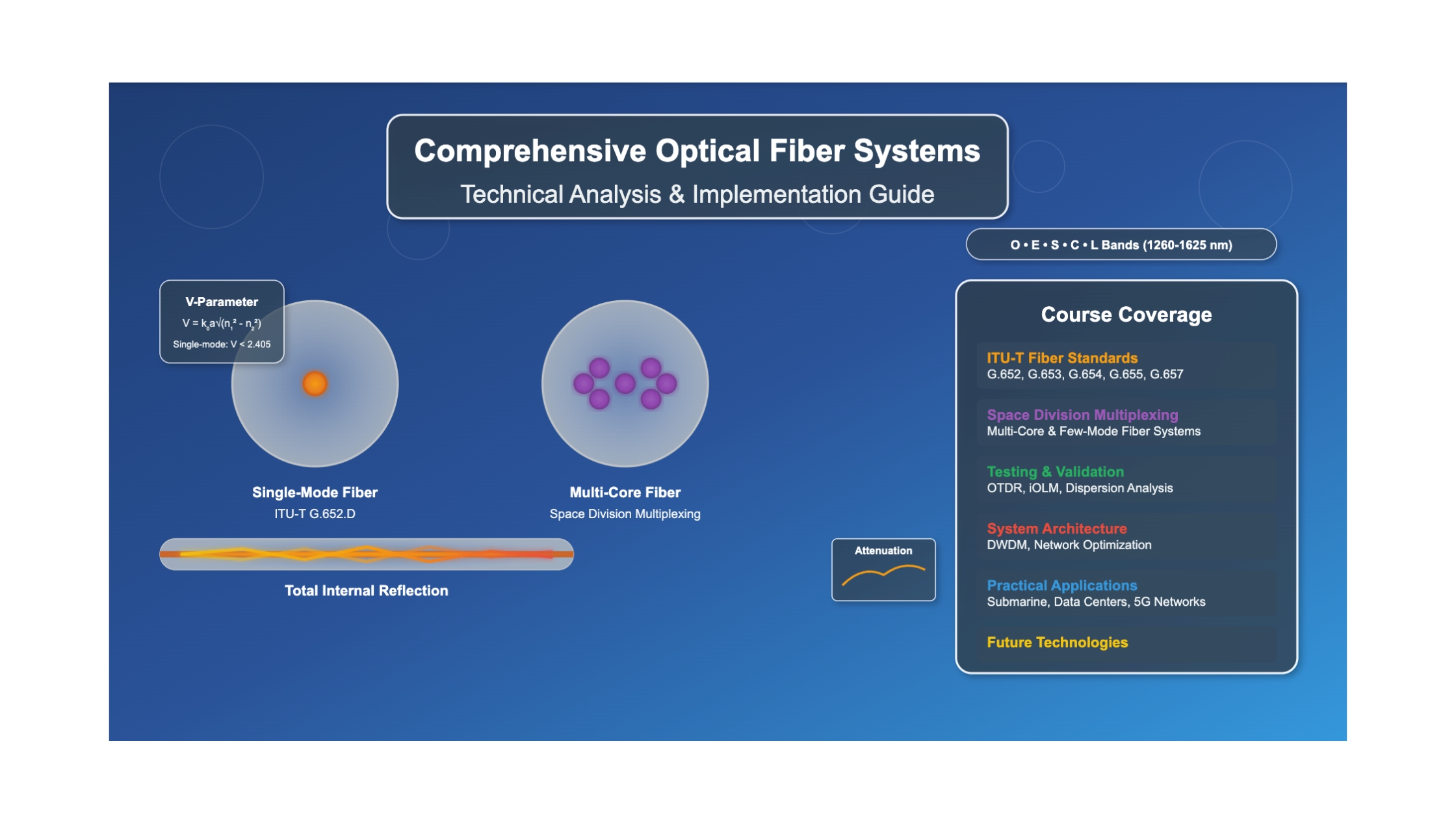 Comprehensive Optical Fiber Systems

Technical Analysis & Implementation Guide

O • E • S • C • L Bands (1260-1625 nm)

V-Parameter
$V = k_0 a\sqrt{(n_1^2 - n_2^2)}$
Single-mode: V < 2.405

Single-Mode Fiber
ITU-T G.652.D

Multi-Core Fiber
Space Division Multiplexing

Total Internal Reflection

Attenuation

Course Coverage

ITU-T Fiber Standards
G.652, G.653, G.654, G.655, G.657

Space Division Multiplexing
Multi-Core & Few-Mode Fiber Systems

Testing & Validation
OTDR, iOLM, Dispersion Analysis

System Architecture
DWDM, Network Optimization

Practical Applications
Submarine, Data Centers, 5G Networks

Future Technologies